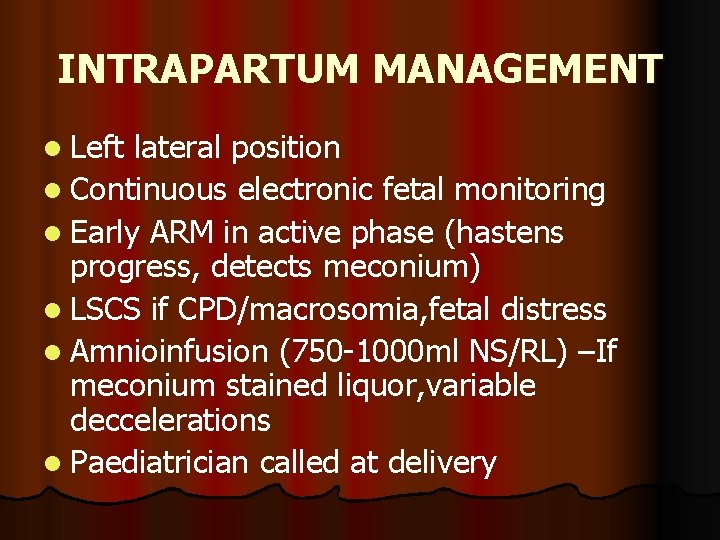 INTRAPARTUM MANAGEMENT

- Left lateral position
- Continuous electronic fetal monitoring
- Early ARM in active phase (hastens progress, detects meconium)
- LSCS if CPD/macrosomia,fetal distress
- Amnioinfusion (750-1000ml NS/RL) –If meconium stained liquor,variable deccelerations
- Paediatrician called at delivery